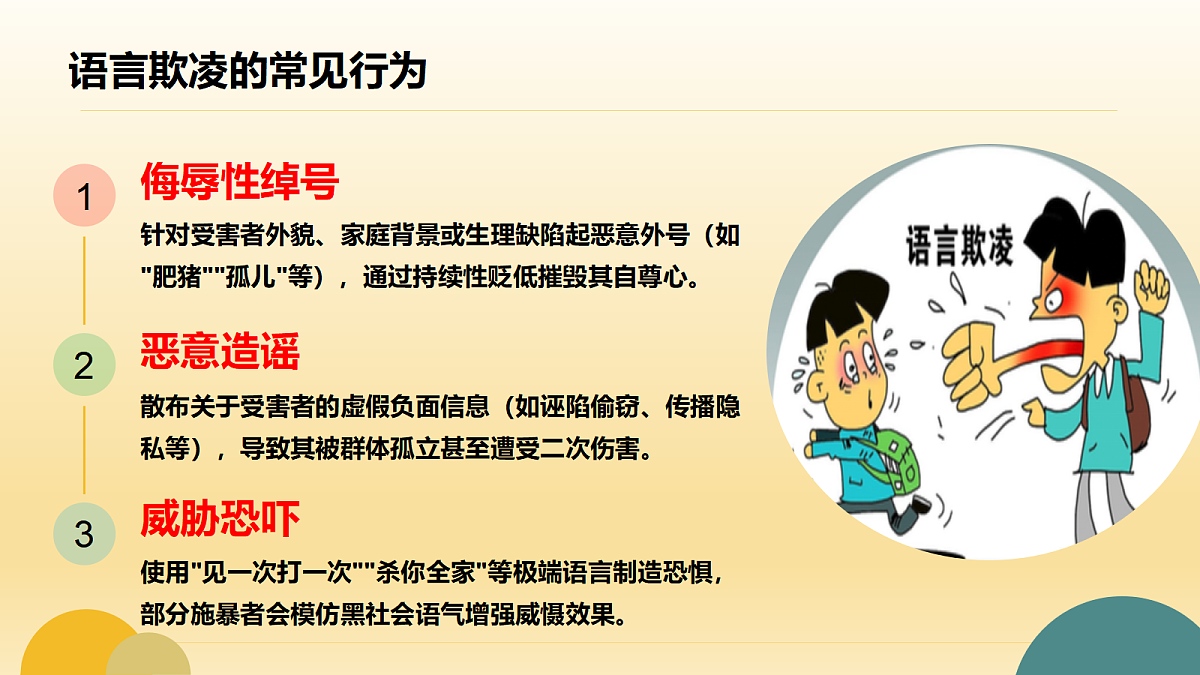 语言欺凌的常见行为

1
侮辱性绰号
针对受害者外貌、家庭背景或生理缺陷起恶意外号（如"肥猪""孤儿"等），通过持续性贬低摧毁其自尊心。

2
恶意造谣
散布关于受害者的虚假负面信息（如诬陷偷窃、传播隐私等），导致其被群体孤立甚至遭受二次伤害。

3
威胁恐吓
使用"见一次打一次""杀你全家"等极端语言制造恐惧，部分施暴者会模仿黑社会语气增强威慑效果。

语言欺凌